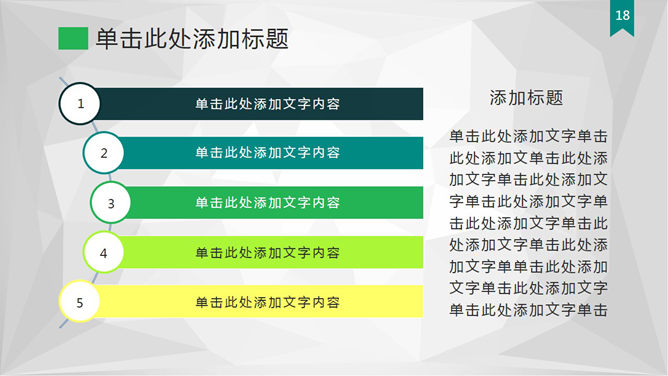 18

单击此处添加标题

1
单击此处添加文字内容

2
单击此处添加文字内容

3
单击此处添加文字内容

4
单击此处添加文字内容

5
单击此处添加文字内容

添加标题

单击此处添加文字单击此处添加文单击此处添加文字单击此处添加文字单击此处添加文字单击此处添加文字单击此处添加文字单击此处添加文字单单击此处添加文字单击此处添加文字单击此处添加文字单击